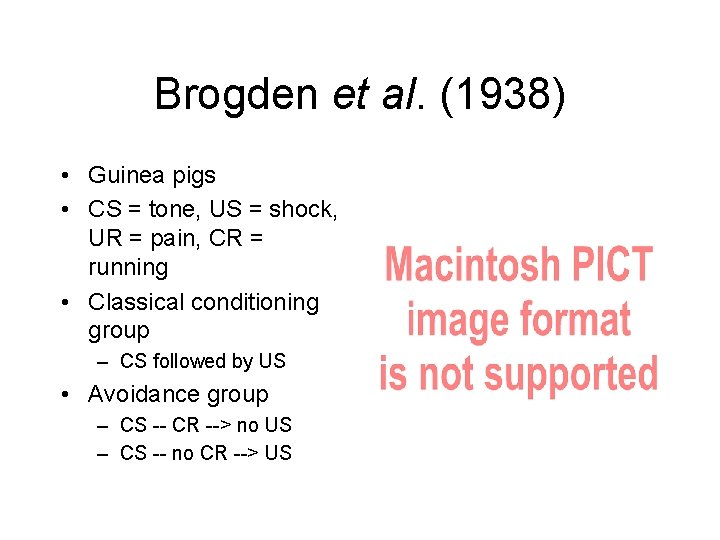 Brogden et al. (1938)

• Guinea pigs
• CS = tone, US = shock, UR = pain, CR = running
• Classical conditioning group
– CS followed by US
• Avoidance group
– CS -- CR --> no US
– CS -- no CR --> US

Macintosh PICT image format is not supported